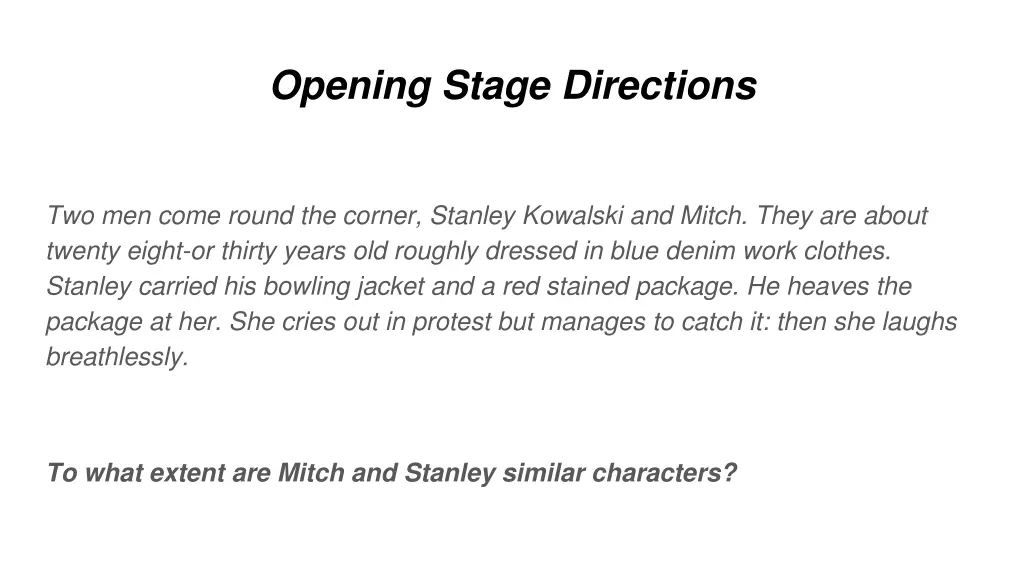 Opening Stage Directions

Two men come round the corner, Stanley Kowalski and Mitch. They are about twenty eight-or thirty years old roughly dressed in blue denim work clothes. Stanley carried his bowling jacket and a red stained package. He heaves the package at her. She cries out in protest but manages to catch it: then she laughs breathlessly.

To what extent are Mitch and Stanley similar characters?